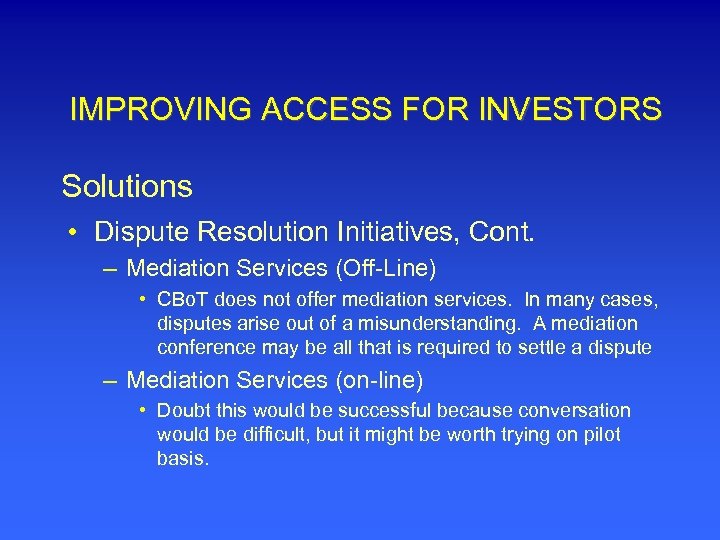 IMPROVING ACCESS FOR INVESTORS

Solutions

• Dispute Resolution Initiatives, Cont.

– Mediation Services (Off-Line)

• CBoT does not offer mediation services. In many cases, disputes arise out of a misunderstanding. A mediation conference may be all that is required to settle a dispute

– Mediation Services (on-line)

• Doubt this would be successful because conversation would be difficult, but it might be worth trying on pilot basis.